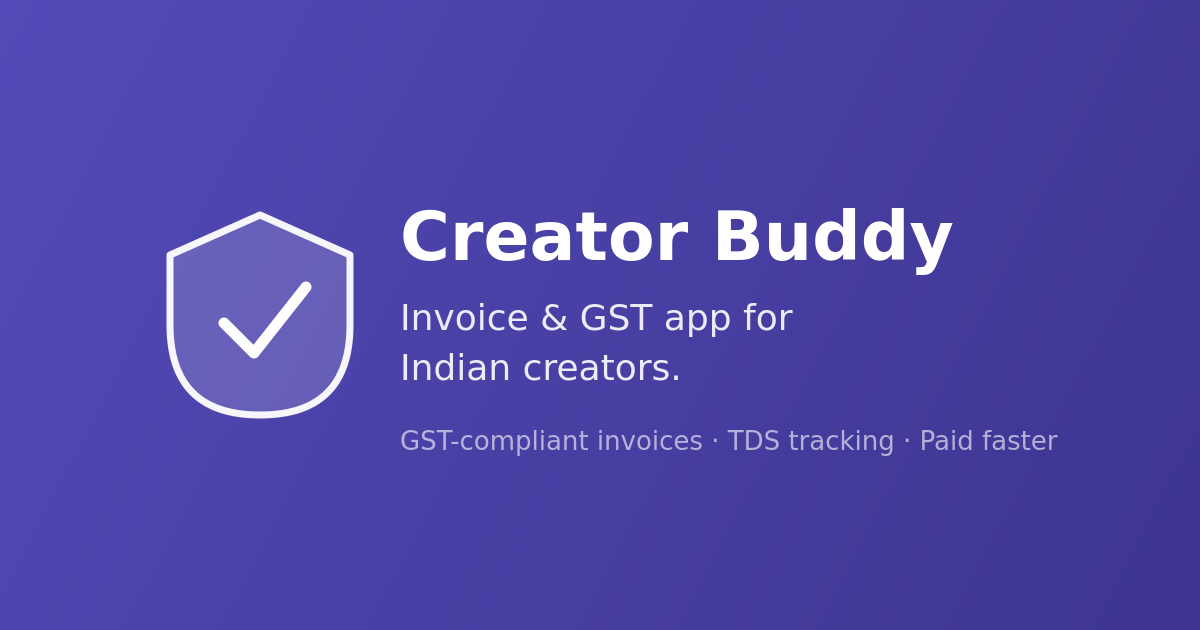 Creator Buddy

Invoice & GST app for Indian creators.

GST-compliant invoices · TDS tracking · Paid faster